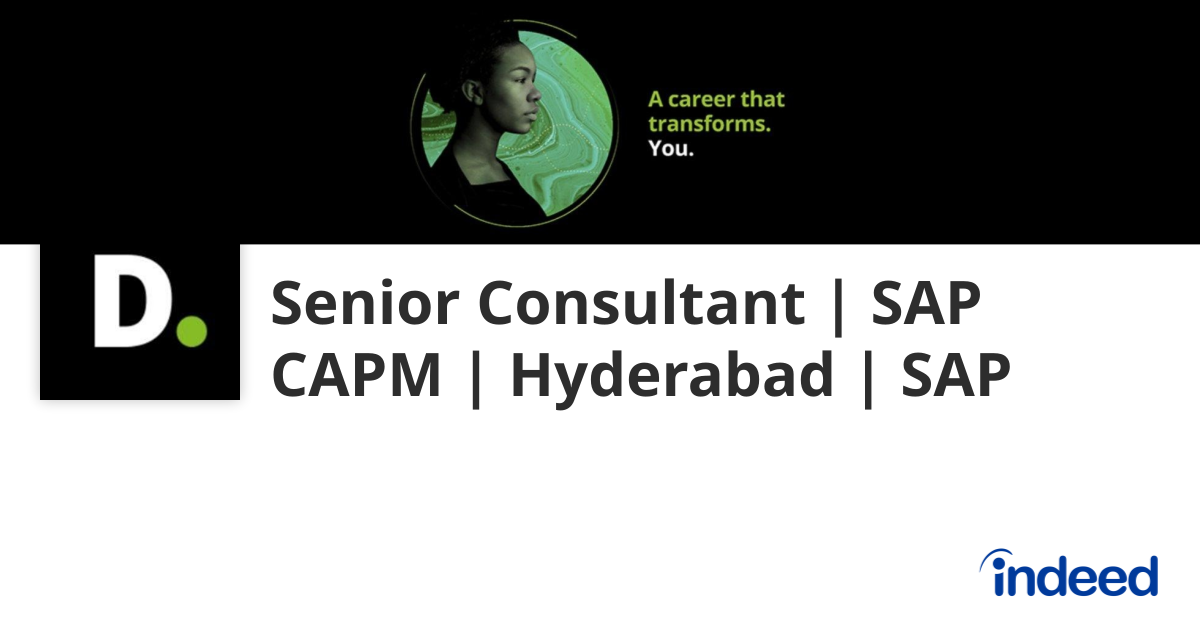 A career that transforms. You.

D.

Senior Consultant | SAP CAPM | Hyderabad | SAP

indeed